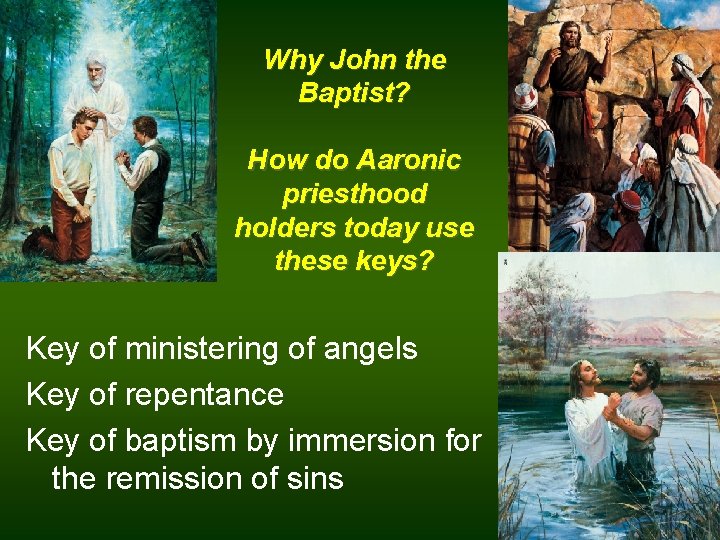 Why John the Baptist?

How do Aaronic priesthood holders today use these keys?

Key of ministering of angels

Key of repentance

Key of baptism by immersion for the remission of sins